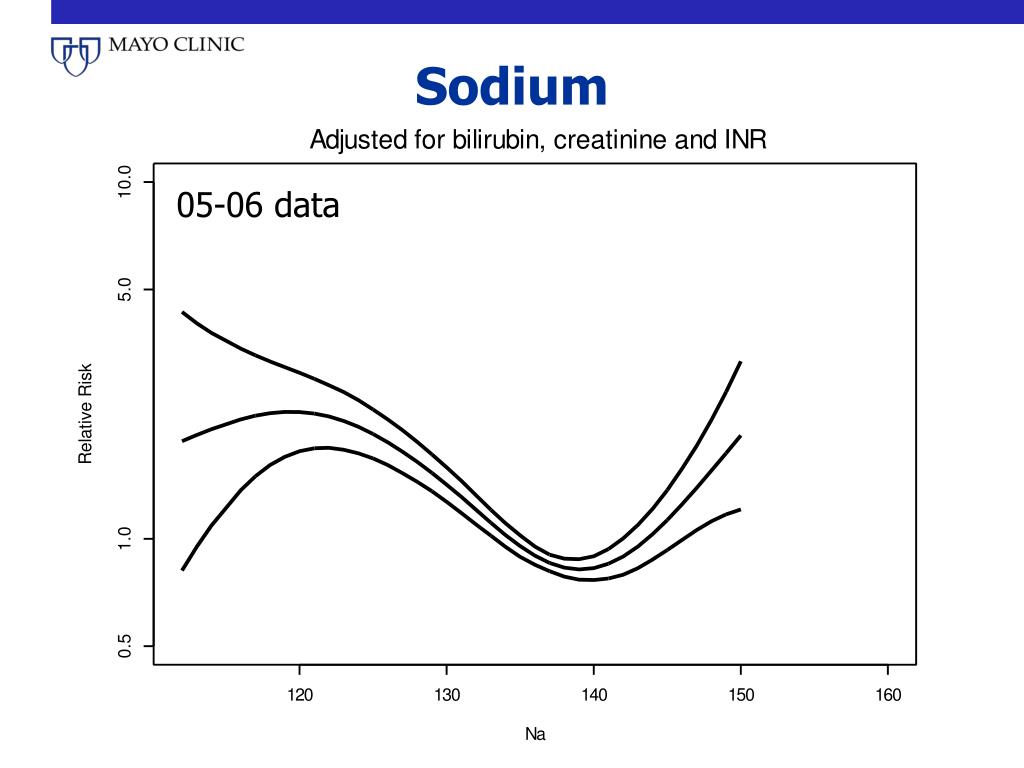 MAYO CLINIC

Sodium

Adjusted for bilirubin, creatinine and INR

05-06 data

Relative Risk

10.0
5.0
1.0
0.5

120
130
140
150
160

Na